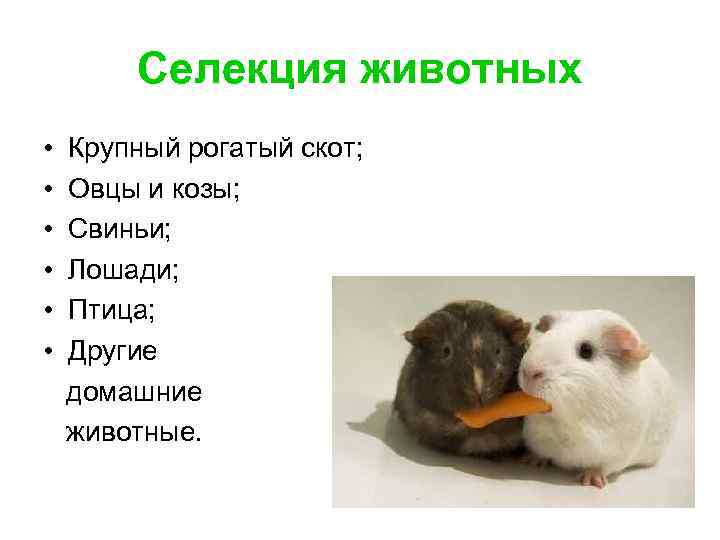 Селекция животных

• Крупный рогатый скот;
• Овцы и козы;
• Свиньи;
• Лошади;
• Птица;
• Другие домашние животные.